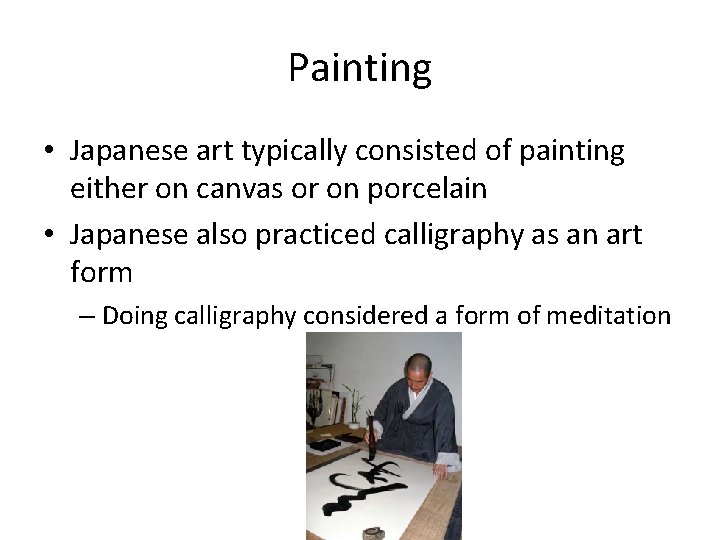 Painting

• Japanese art typically consisted of painting either on canvas or on porcelain

• Japanese also practiced calligraphy as an art form

– Doing calligraphy considered a form of meditation